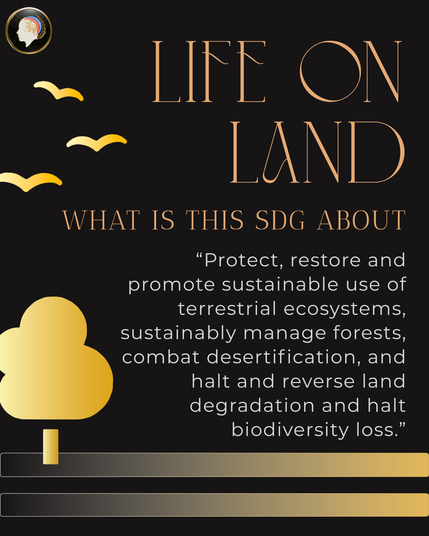 LIFE ON LAND

WHAT IS THIS SDG ABOUT

“Protect, restore and promote sustainable use of terrestrial ecosystems, sustainably manage forests, combat desertification, and halt and reverse land degradation and halt biodiversity loss.”